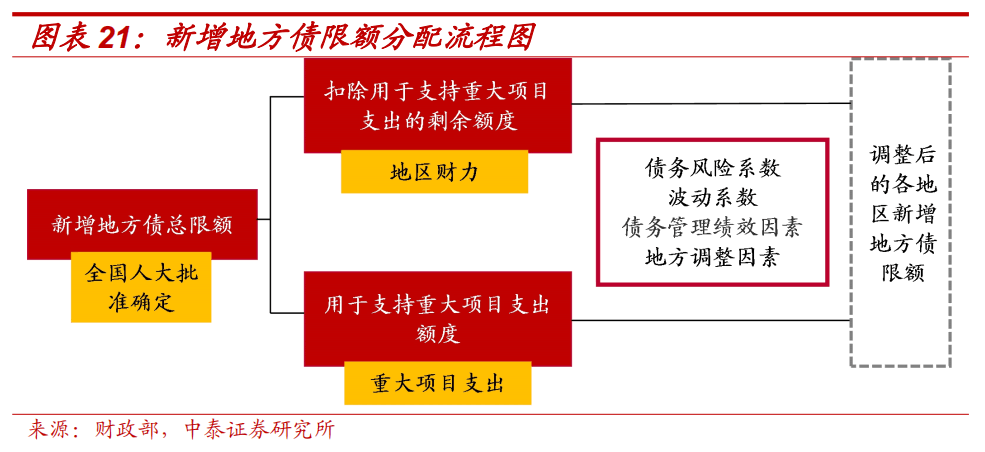 图表 21：新增地方债限额分配流程图

新增地方债总限额

全国人大批准确定

扣除用于支持重大项目支出的剩余额度

地区财力

用于支持重大项目支出额度

重大项目支出

债务风险系数
波动系数
债务管理绩效因素
地方调整因素

调整后的各地区新增地方债限额

来源：财政部，中泰证券研究所